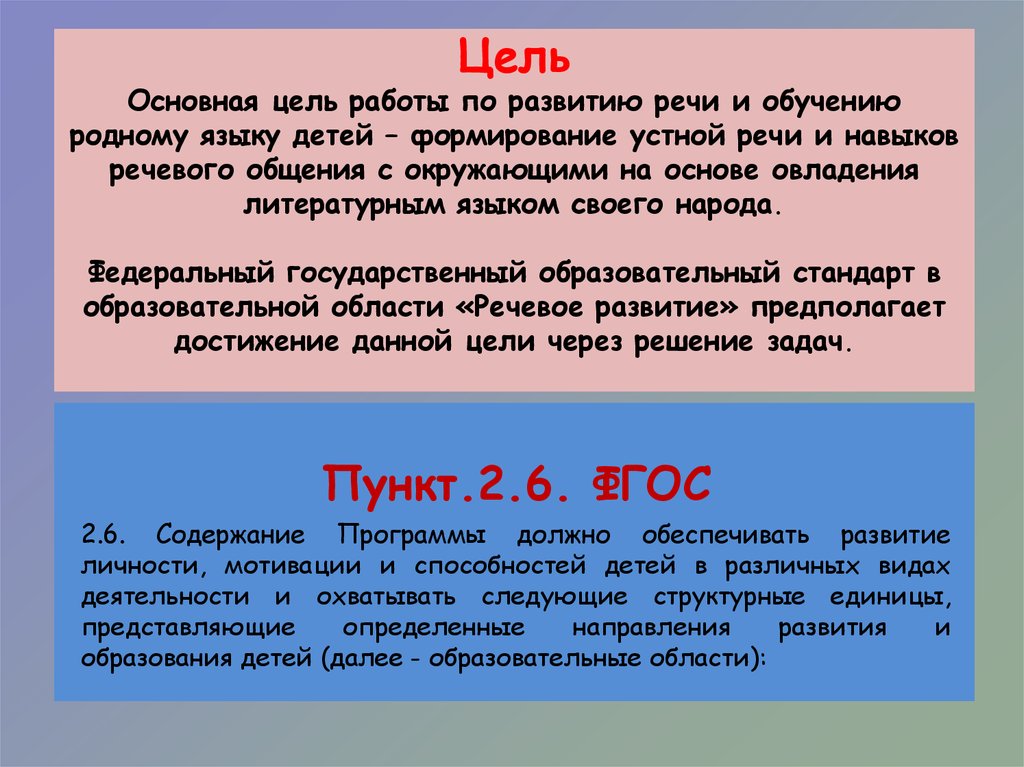 Цель

Основная цель работы по развитию речи и обучению родному языку детей – формирование устной речи и навыков речевого общения с окружающими на основе овладения литературным языком своего народа.

Федеральный государственный образовательный стандарт в образовательной области «Речевое развитие» предполагает достижение данной цели через решение задач.

Пункт.2.6. ФГОС

2.6. Содержание Программы должно обеспечивать развитие личности, мотивации и способностей детей в различных видах деятельности и охватывать следующие структурные единицы, представляющие определенные направления развития и образования детей (далее - образовательные области):